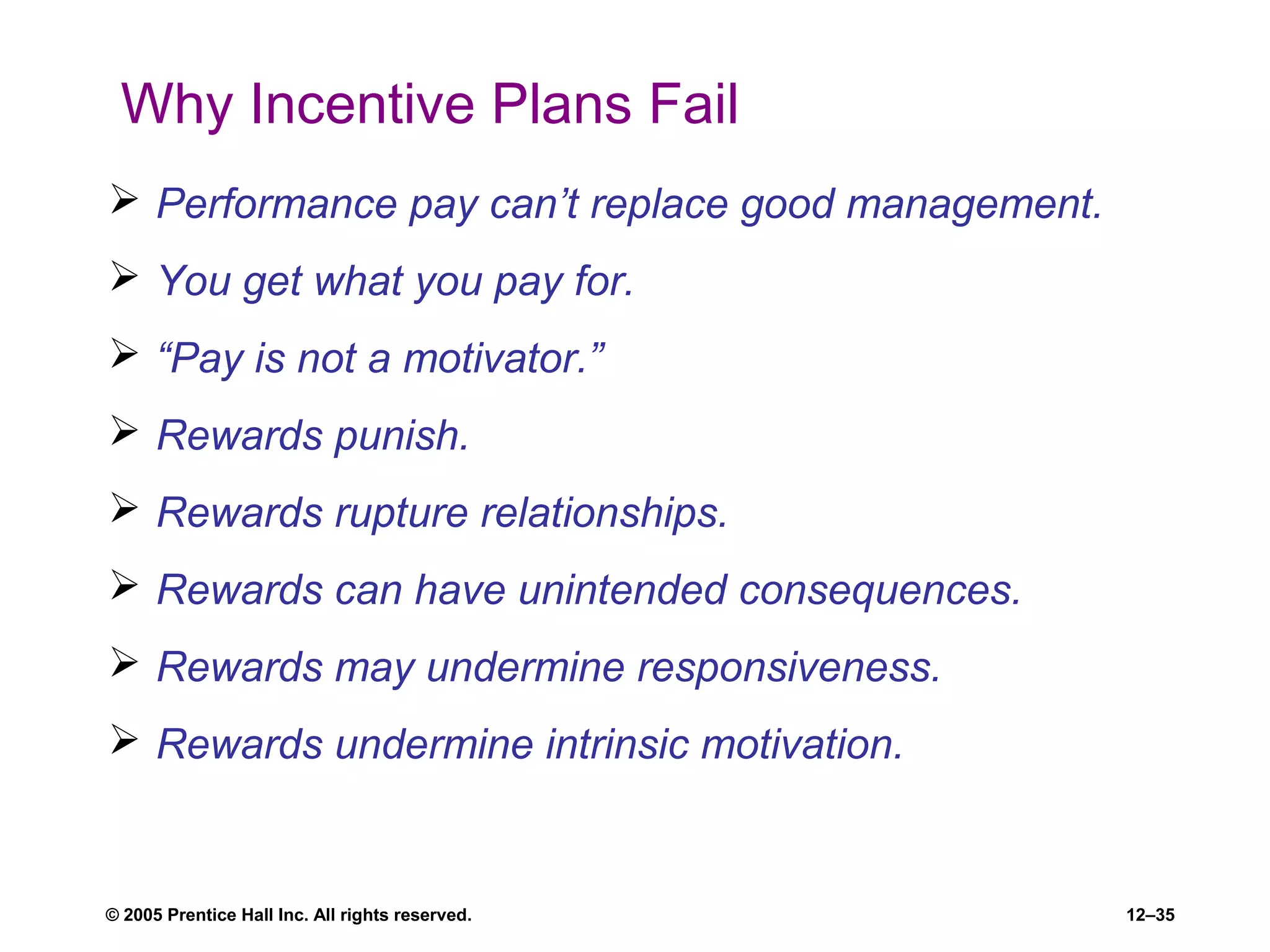 Why Incentive Plans Fail

➢ Performance pay can’t replace good management.

➢ You get what you pay for.

➢ “Pay is not a motivator.”

➢ Rewards punish.

➢ Rewards rupture relationships.

➢ Rewards can have unintended consequences.

➢ Rewards may undermine responsiveness.

➢ Rewards undermine intrinsic motivation.

© 2005 Prentice Hall Inc. All rights reserved.

12–35